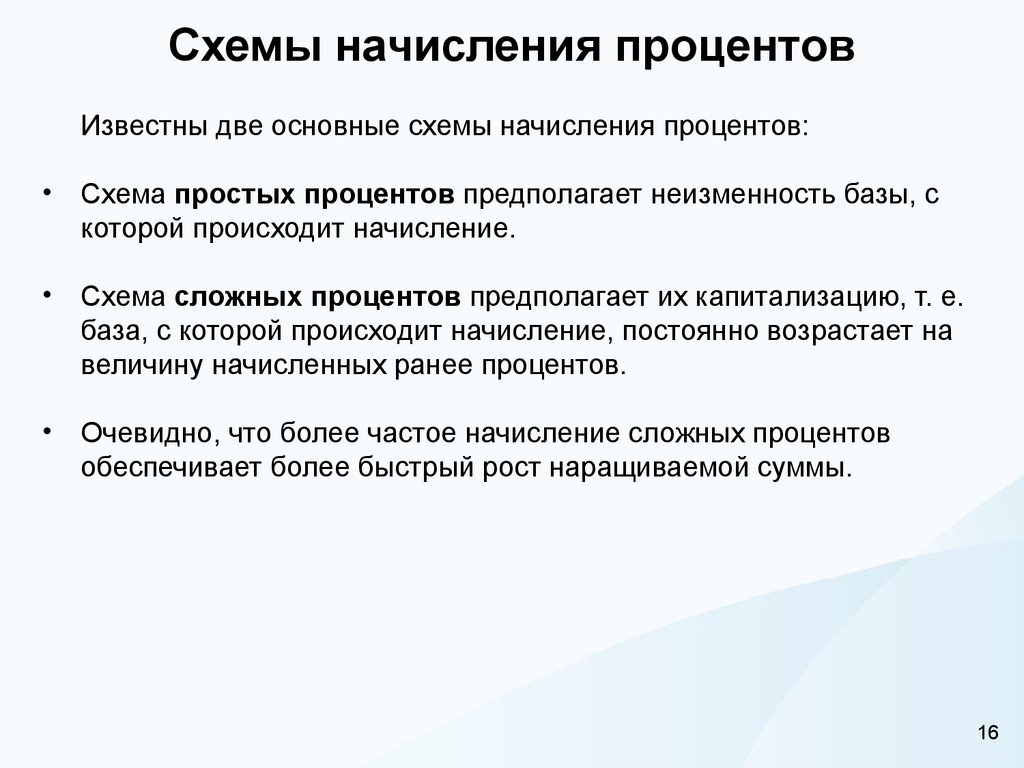 Схемы начисления процентов

Известны две основные схемы начисления процентов:

• Схема простых процентов предполагает неизменность базы, с которой происходит начисление.

• Схема сложных процентов предполагает их капитализацию, т. е. база, с которой происходит начисление, постоянно возрастает на величину начисленных ранее процентов.

• Очевидно, что более частое начисление сложных процентов обеспечивает более быстрый рост наращиваемой суммы.

16